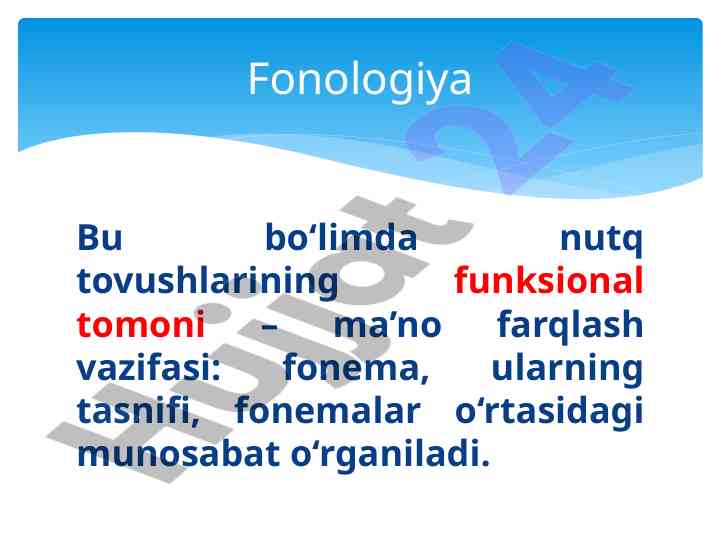 Fonologiya

Bu bo‘limda nutq tovushlarining funksional tomoni – ma’no farqlash vazifasi: fonema, ularning tasnifi, fonemalar o‘rtasidagi munosabat o‘rganiladi.

Hujjat 24